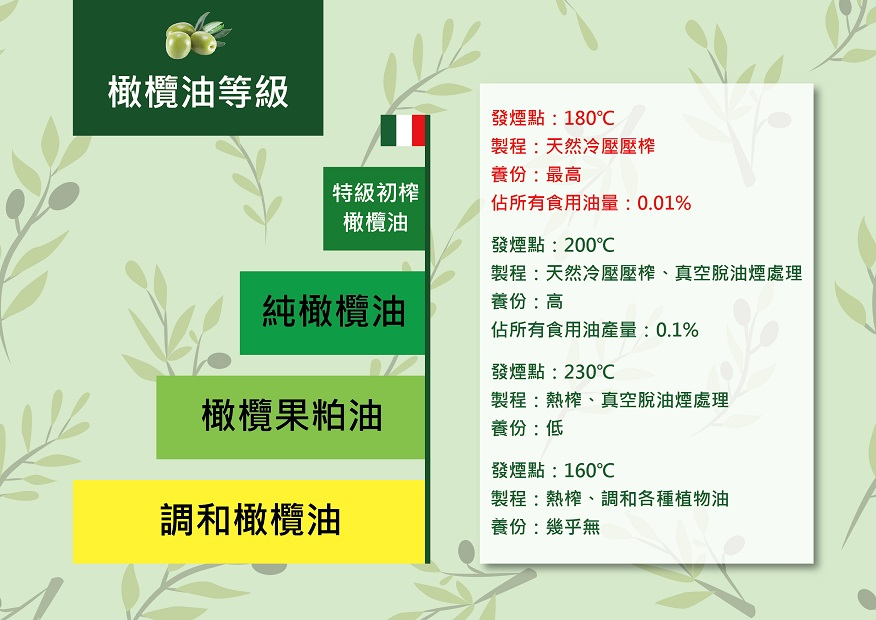 橄欖油等級

特級初榨橄欖油

純橄欖油

橄欖果粕油

調和橄欖油

發煙點：180℃
製程：天然冷壓壓榨
養份：最高
佔所有食用油量：0.01%

發煙點：200℃
製程：天然冷壓壓榨、真空脫油煙處理
養份：高
佔所有食用油產量：0.1%

發煙點：230℃
製程：熱榨、真空脫油煙處理
養份：低

發煙點：160℃
製程：熱榨、調和各種植物油
養份：幾乎無